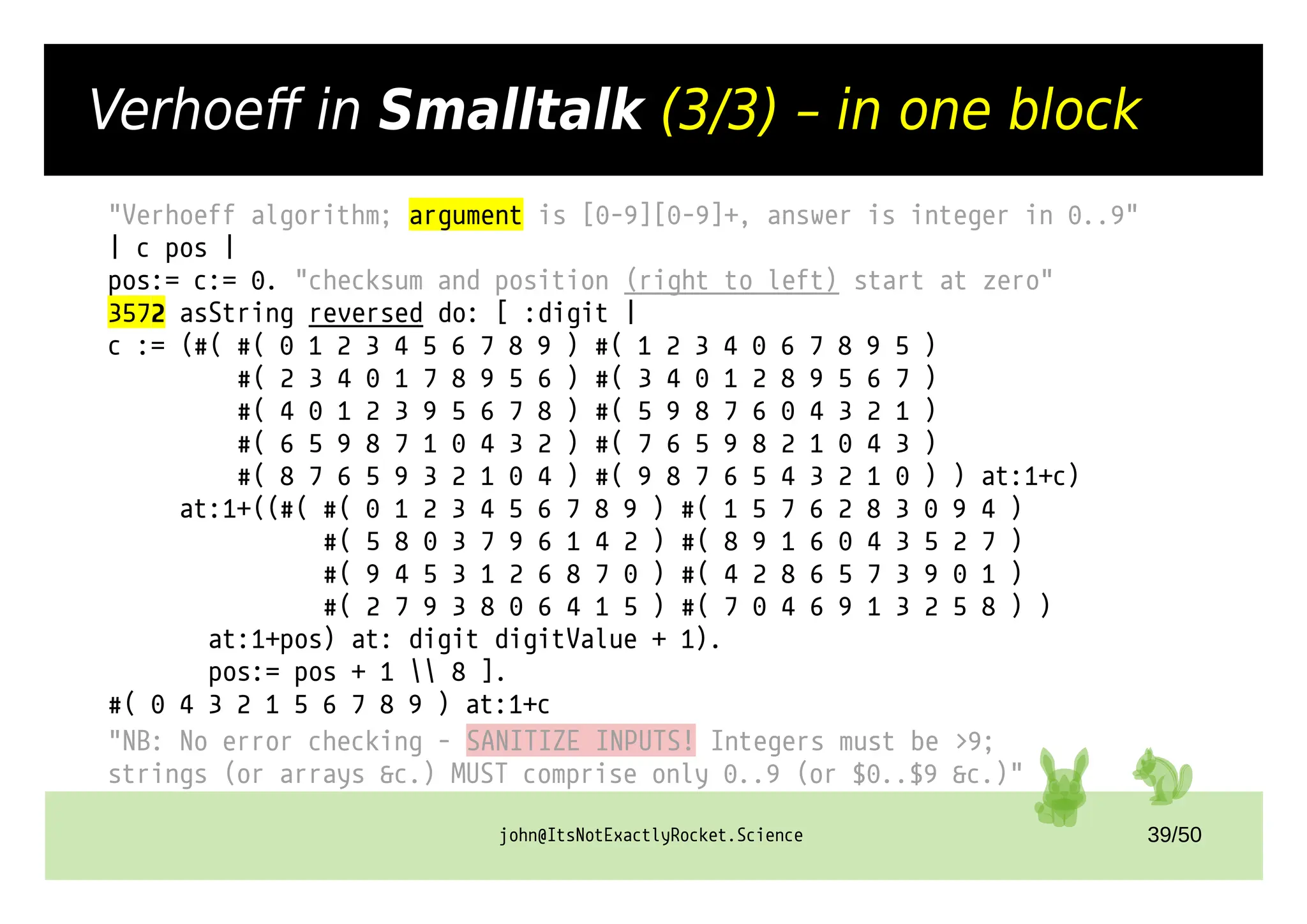 Verhoeff in Smalltalk (3/3) – in one block

"Verhoeff algorithm; argument is [0-9][0-9]+, answer is integer in 0..9"
| c pos |
pos:= c:= 0. "checksum and position (right to left) start at zero"
3572 asString reversed do: [ :digit |
c := (#( #( 0 1 2 3 4 5 6 7 8 9 ) #( 1 2 3 4 0 6 7 8 9 5 )
#( 2 3 4 0 1 7 8 9 5 6 ) #( 3 4 0 1 2 8 9 5 6 7 )
#( 4 0 1 2 3 9 5 6 7 8 ) #( 5 9 8 7 6 0 4 3 2 1 )
#( 6 5 9 8 7 1 0 4 3 2 ) #( 7 6 5 9 8 2 1 0 4 3 )
#( 8 7 6 5 9 3 2 1 0 4 ) #( 9 8 7 6 5 4 3 2 1 0 ) ) at:1+c)
at:1+((#( #( 0 1 2 3 4 5 6 7 8 9 ) #( 1 5 7 6 2 8 3 0 9 4 )
#( 5 8 0 3 7 9 6 1 4 2 ) #( 8 9 1 6 0 4 3 5 2 7 )
#( 9 4 5 3 1 2 6 8 7 0 ) #( 4 2 8 6 5 7 3 9 0 1 )
#( 2 7 9 3 8 0 6 4 1 5 ) #( 7 0 4 6 9 1 3 2 5 8 ) )
at:1+pos) at: digit digitValue + 1).
pos:= pos + 1 \\ 8 ].
#( 0 4 3 2 1 5 6 7 8 9 ) at:1+c
"NB: No error checking - SANITIZE INPUTS! Integers must be >9;
strings (or arrays &c.) MUST comprise only 0..9 (or $0..$9 &c.)"

john@ItsNotExactlyRocket.Science
39/50